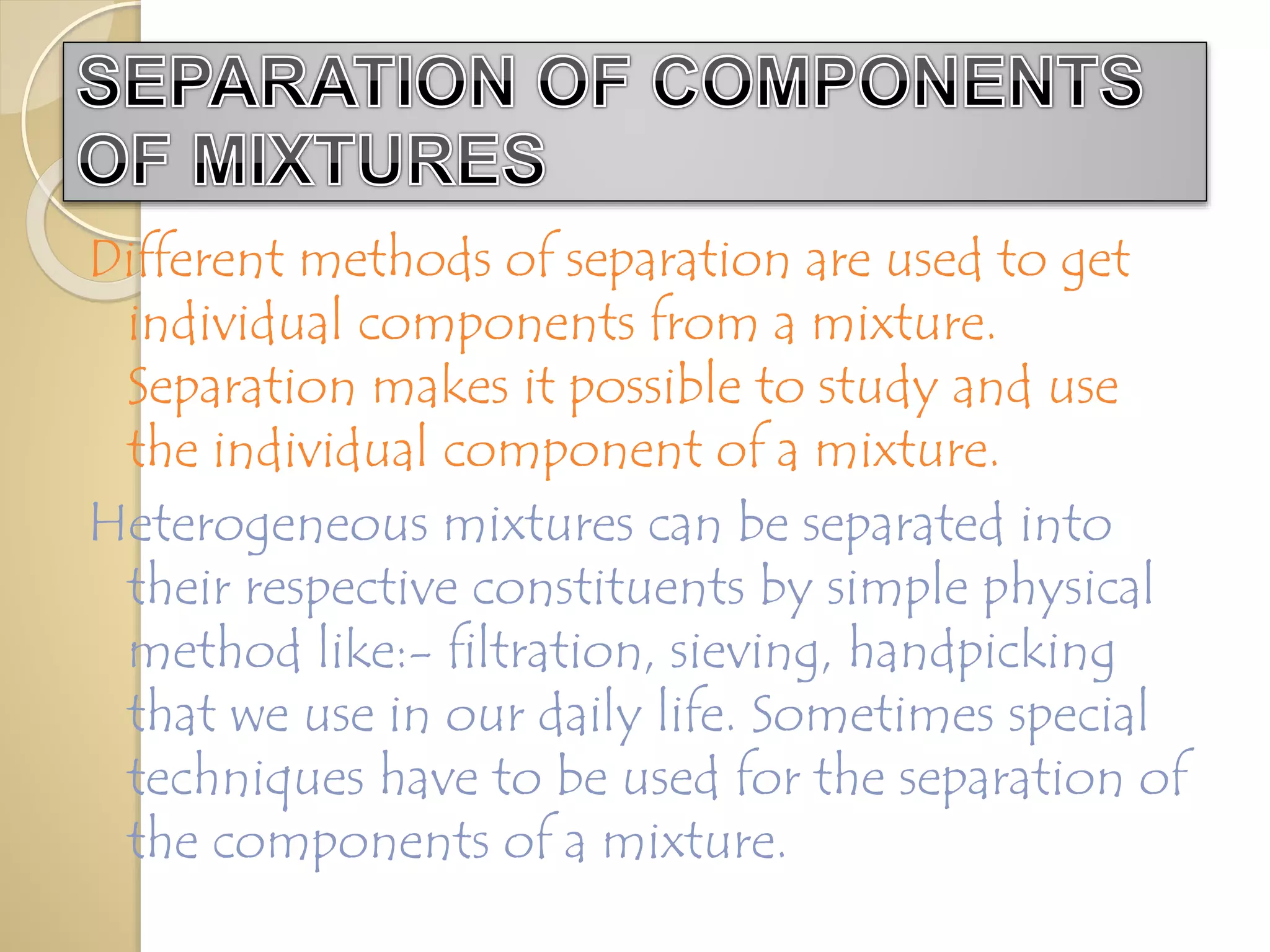 SEPARATION OF COMPONENTS OF MIXTURES

Different methods of separation are used to get individual components from a mixture. Separation makes it possible to study and use the individual component of a mixture.

Heterogeneous mixtures can be separated into their respective constituents by simple physical method like:- filtration, sieving, handpicking that we use in our daily life. Sometimes special techniques have to be used for the separation of the components of a mixture.